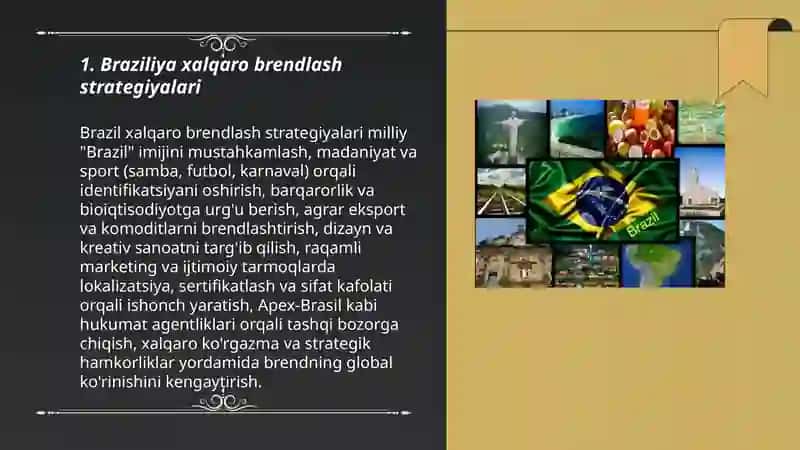 1. Braziliya xalqaro brendlash strategiyalari

Brazil xalqaro brendlash strategiyalari milliy "Brazil" imijini mustahkamlash, madaniyat va sport (samba, futbol, karnaval) orqali identifikatsiyani oshirish, barqarorlik va bioiqtisodiyotga urg'u berish, agrar eksport va komoditlarni brendlashtirish, dizayn va kreativ sanoatni targ'ib qilish, raqamli marketing va ijtimoiy tarmoqlarda lokalizatsiya, sertifikatlash va sifat kafolati orqali ishonch yaratish, Apex-Brasil kabi hukumat agentliklari orqali tashqi bozorga chiqish, xalqaro ko'rgazma va strategik hamkorliklar yordamida brendning global ko'rinishini kengaytirish.

Brazil